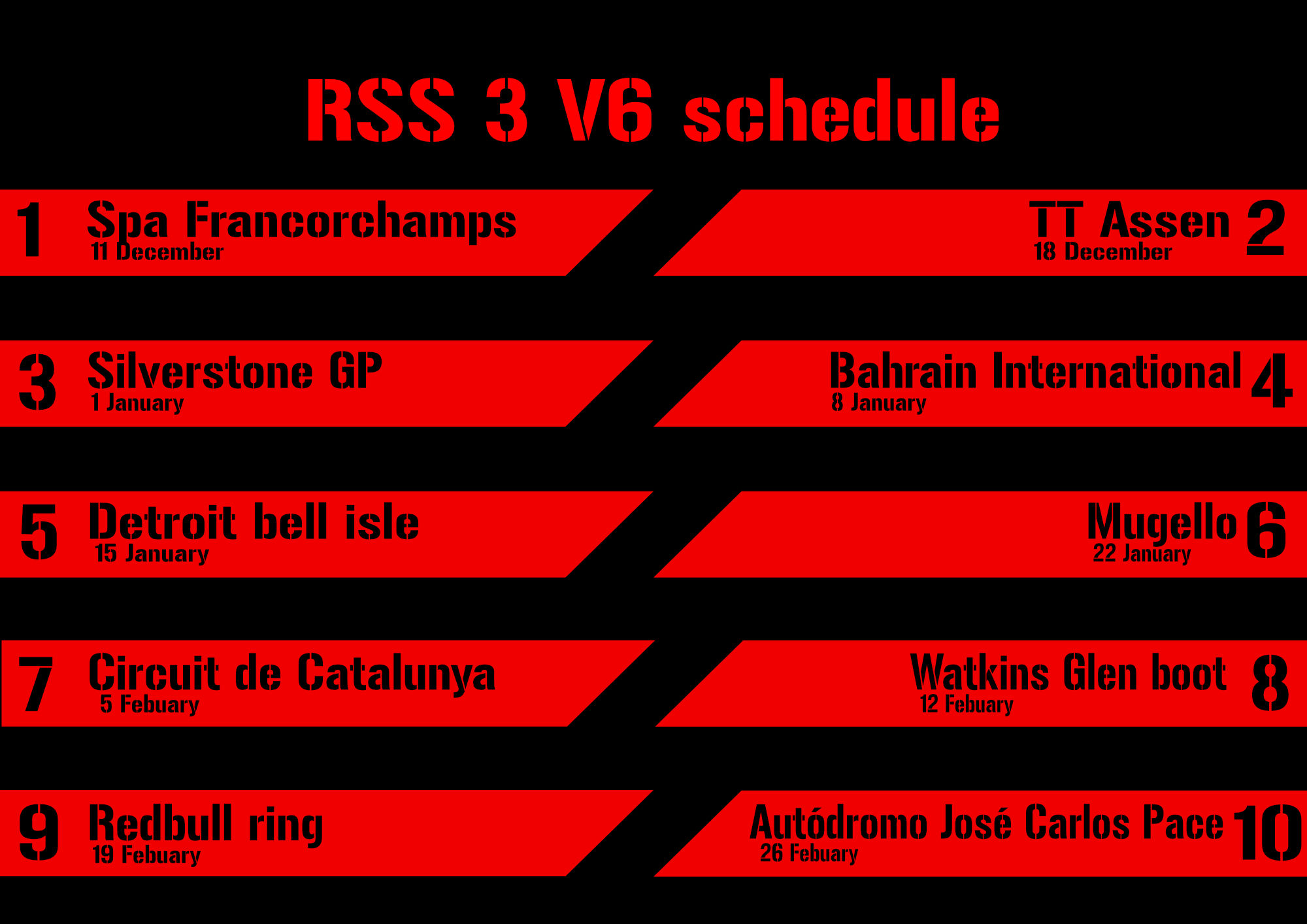 RSS 3 V6 schedule

1 Spa Francorchamps
11 December

TT Assen 2
18 December

3 Silverstone GP
1 January

Bahrain International 4
8 January

5 Detroit bell isle
15 January

Mugello 6
22 January

7 Circuit de Catalunya
5 Febuary

Watkins Glen boot 8
12 Febuary

9 Redbull ring
19 Febuary

Autódromo José Carlos Pace 10
26 Febuary